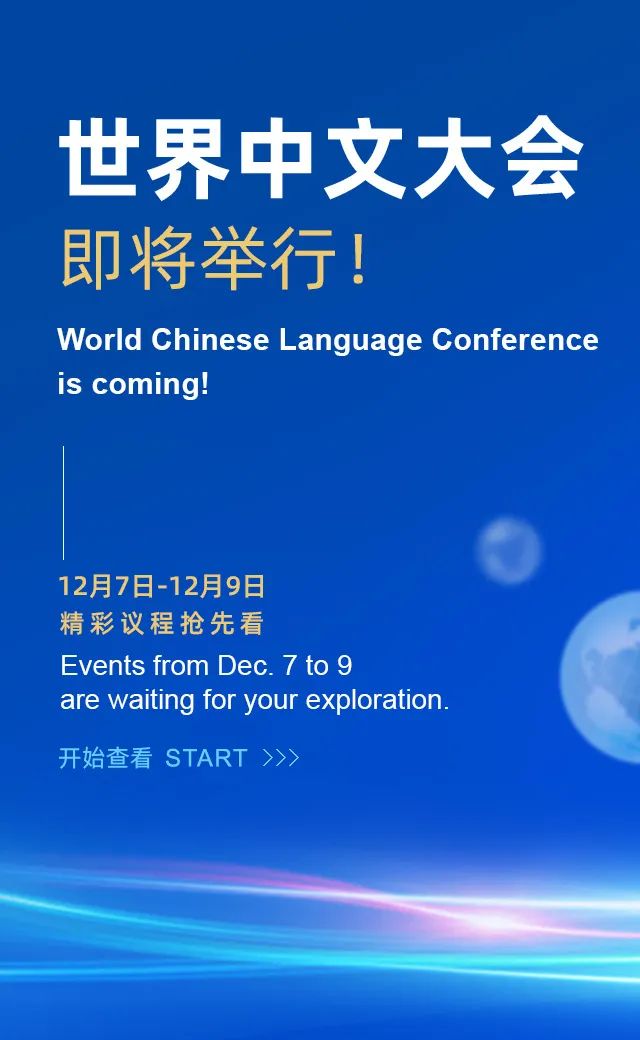 世界中文大会
即将举行！

World Chinese Language Conference is coming!

12月7日-12月9日
精彩议程抢先看

Events from Dec. 7 to 9 are waiting for your exploration.

开始查看 START >>>